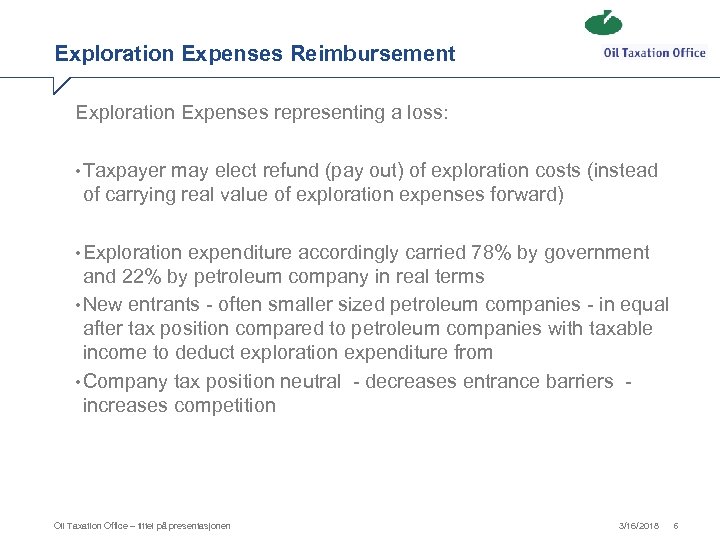 Exploration Expenses Reimbursement

Oil Taxation Office

Exploration Expenses representing a loss:

• Taxpayer may elect refund (pay out) of exploration costs (instead of carrying real value of exploration expenses forward)

• Exploration expenditure accordingly carried 78% by government and 22% by petroleum company in real terms

• New entrants - often smaller sized petroleum companies - in equal after tax position compared to petroleum companies with taxable income to deduct exploration expenditure from

• Company tax position neutral - decreases entrance barriers - increases competition

Oil Taxation Office – tittel på presentasjonen

3/16/2018 6